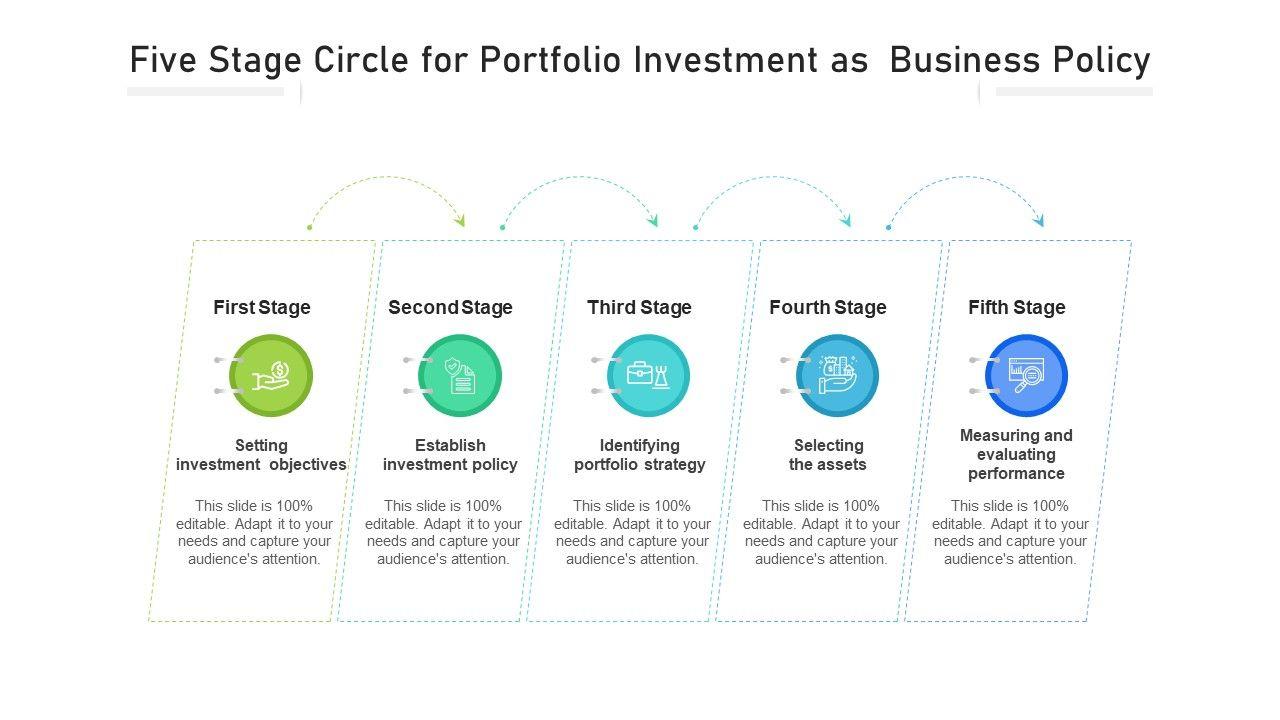 Five Stage Circle for Portfolio Investment as Business Policy

First Stage

Setting investment objectives

This slide is 100% editable. Adapt it to your needs and capture your audience's attention.

Second Stage

Establish investment policy

This slide is 100% editable. Adapt it to your needs and capture your audience's attention.

Third Stage

Identifying portfolio strategy

This slide is 100% editable. Adapt it to your needs and capture your audience's attention.

Fourth Stage

Selecting the assets

This slide is 100% editable. Adapt it to your needs and capture your audience's attention.

Fifth Stage

Measuring and evaluating performance

This slide is 100% editable. Adapt it to your needs and capture your audience's attention.